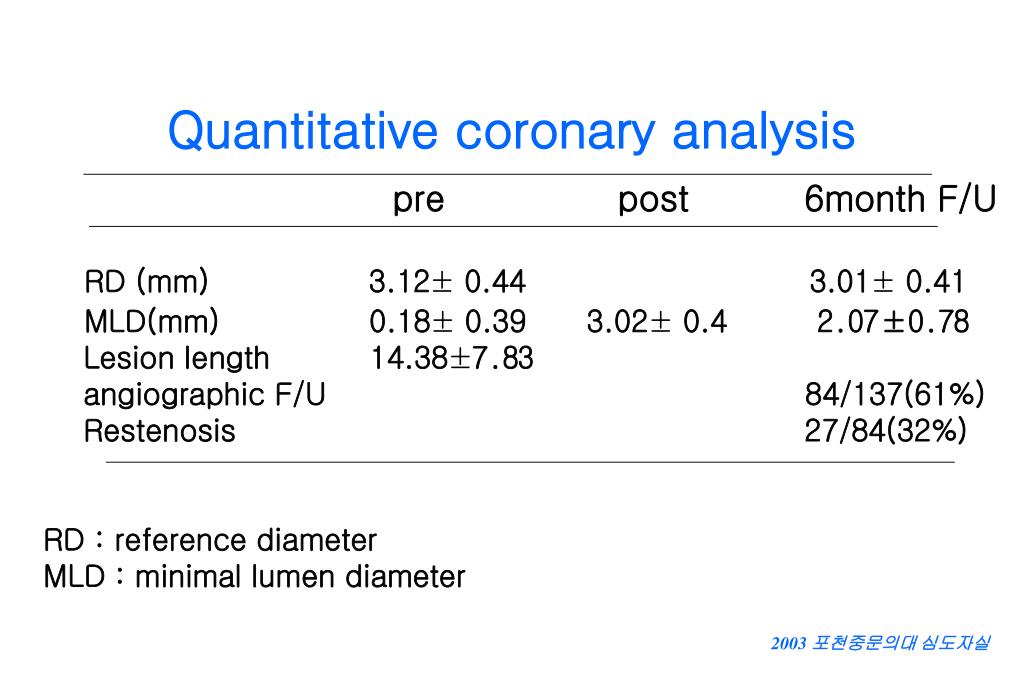 Quantitative coronary analysis

|  | pre | post | 6month F/U |
|---|---|---|---|
| RD (mm) | 3.12± 0.44 |  | 3.01± 0.41 |
| MLD(mm) | 0.18± 0.39 | 3.02± 0.4 | 2.07±0.78 |
| Lesion length | 14.38±7.83 |  |  |
| angiographic F/U |  |  | 84/137(61%) |
| Restenosis |  |  | 27/84(32%) |

RD : reference diameter
MLD : minimal lumen diameter

2003 포천중문의대 심도자실